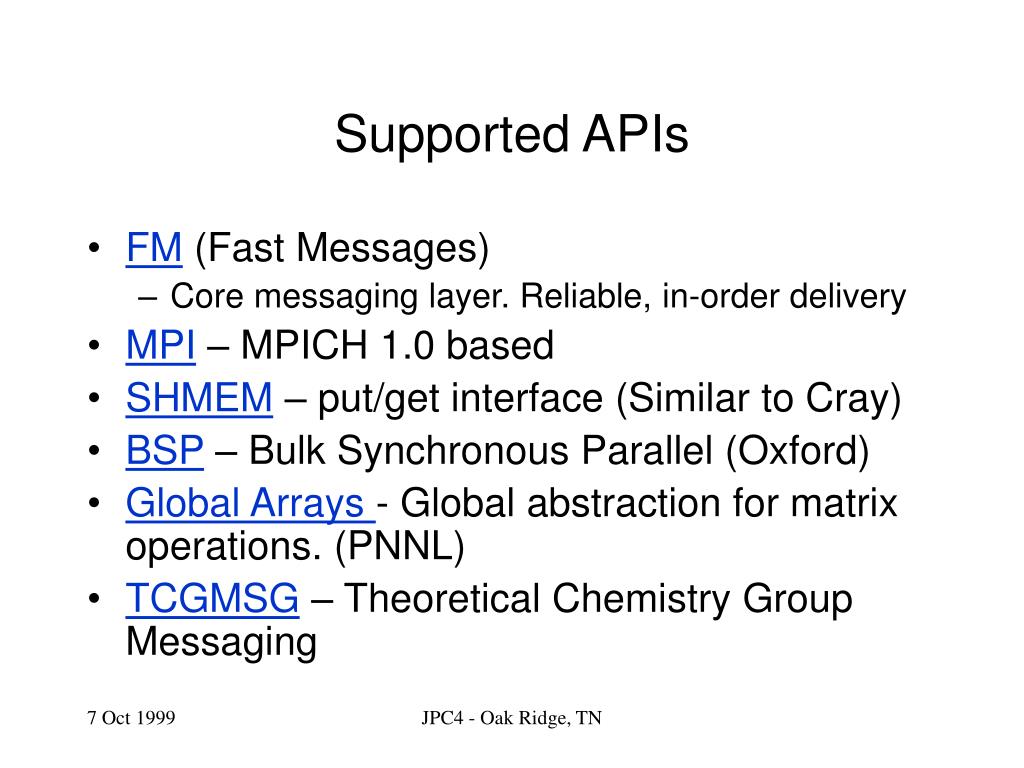 Supported APIs

• FM (Fast Messages)
– Core messaging layer. Reliable, in-order delivery
• MPI – MPICH 1.0 based
• SHMEM – put/get interface (Similar to Cray)
• BSP – Bulk Synchronous Parallel (Oxford)
• Global Arrays - Global abstraction for matrix operations. (PNNL)
• TCGMSG – Theoretical Chemistry Group Messaging

7 Oct 1999

JPC4 - Oak Ridge, TN